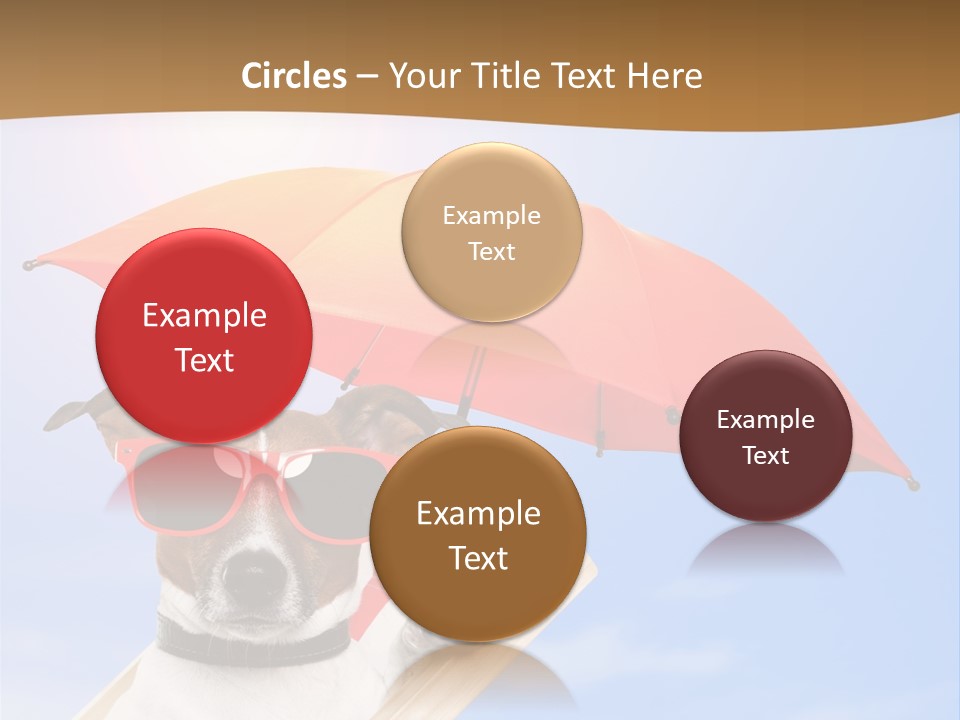 Circles – Your Title Text Here

Example Text

Example Text

Example Text

Example Text